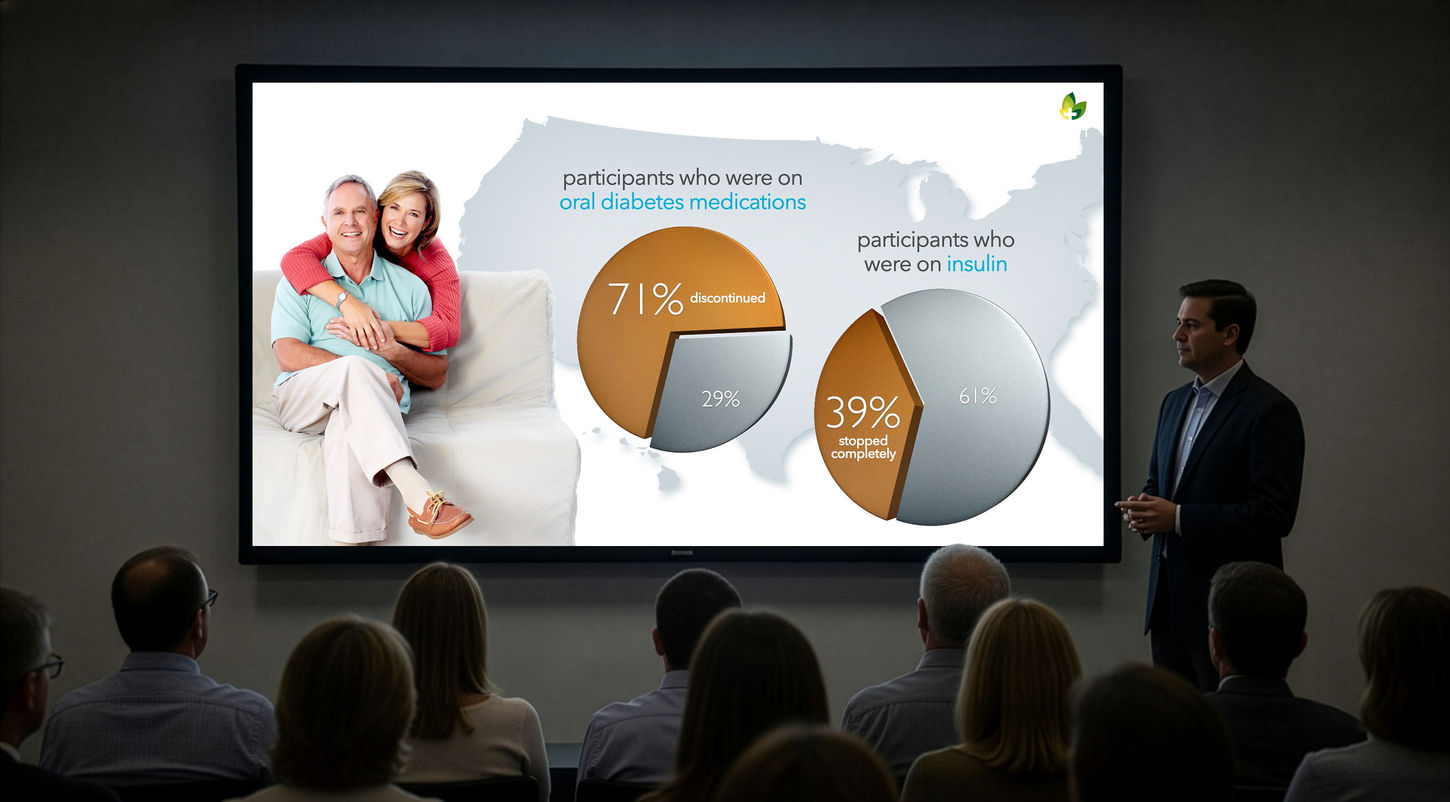 participants who were on
oral diabetes medications

71% discontinued

29%

participants who were on insulin

39% stopped completely

61%